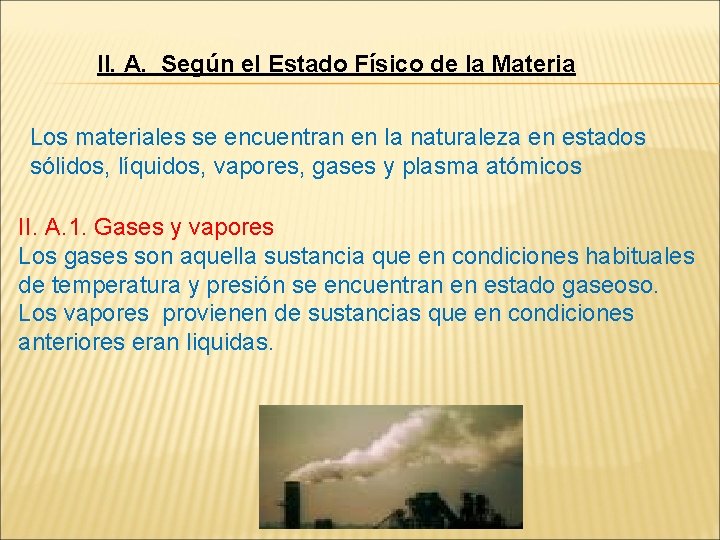 II. A. Según el Estado Físico de la Materia

Los materiales se encuentran en la naturaleza en estados sólidos, líquidos, vapores, gases y plasma atómicos

II. A.1. Gases y vapores
Los gases son aquella sustancia que en condiciones habituales de temperatura y presión se encuentran en estado gaseoso. Los vapores provienen de sustancias que en condiciones anteriores eran liquidas.